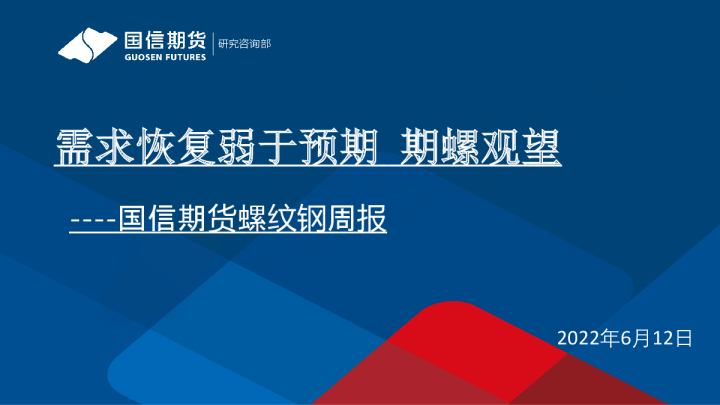 国信期货
GUOSEN FUTURES
研究咨询部

需求恢复弱于预期 期螺观望

----国信期货螺纹钢周报

2022年6月12日